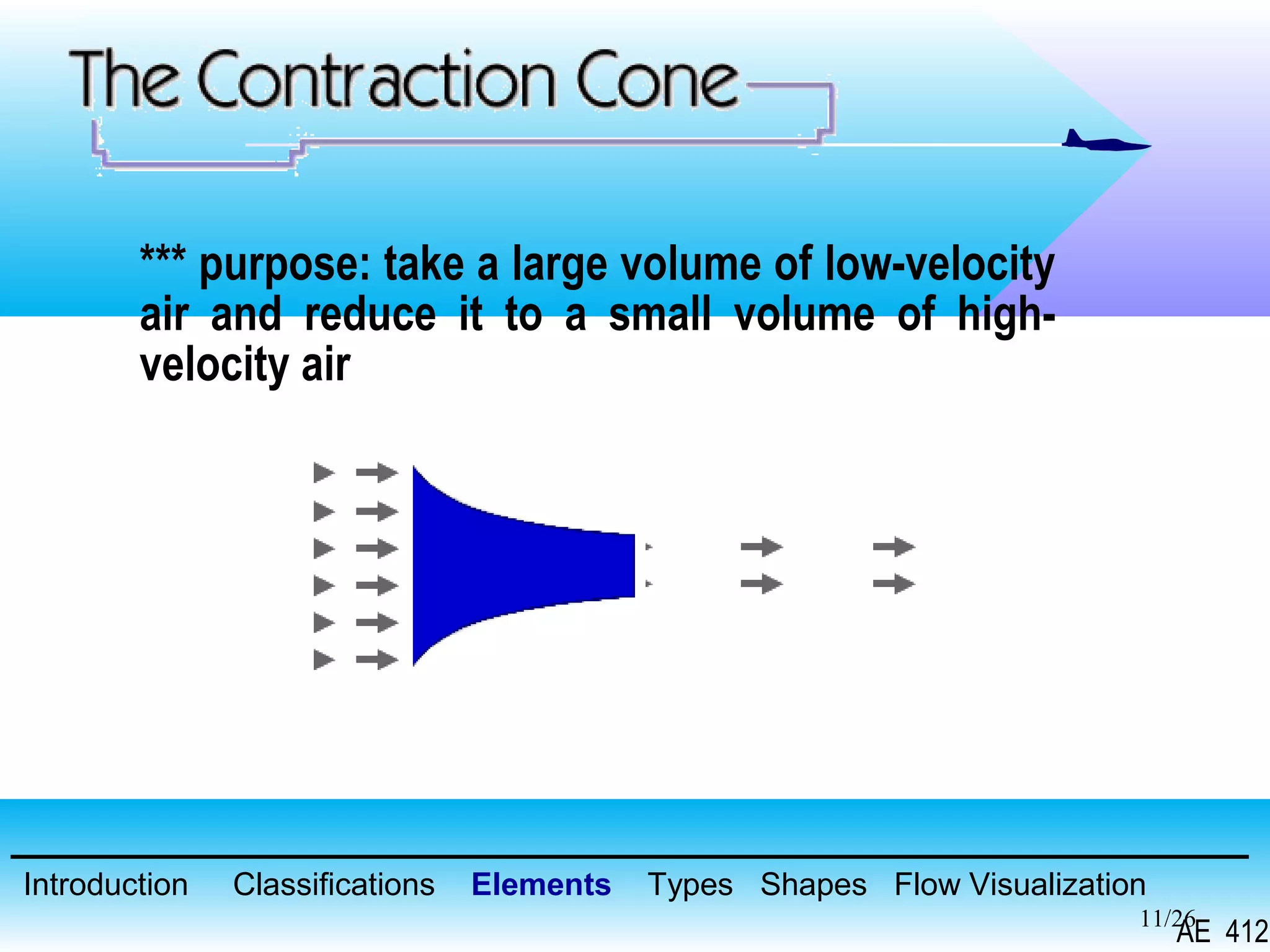 The Contraction Cone

*** purpose: take a large volume of low-velocity air and reduce it to a small volume of high-velocity air

Introduction Classifications Elements Types Shapes Flow Visualization

11/26

AE 412